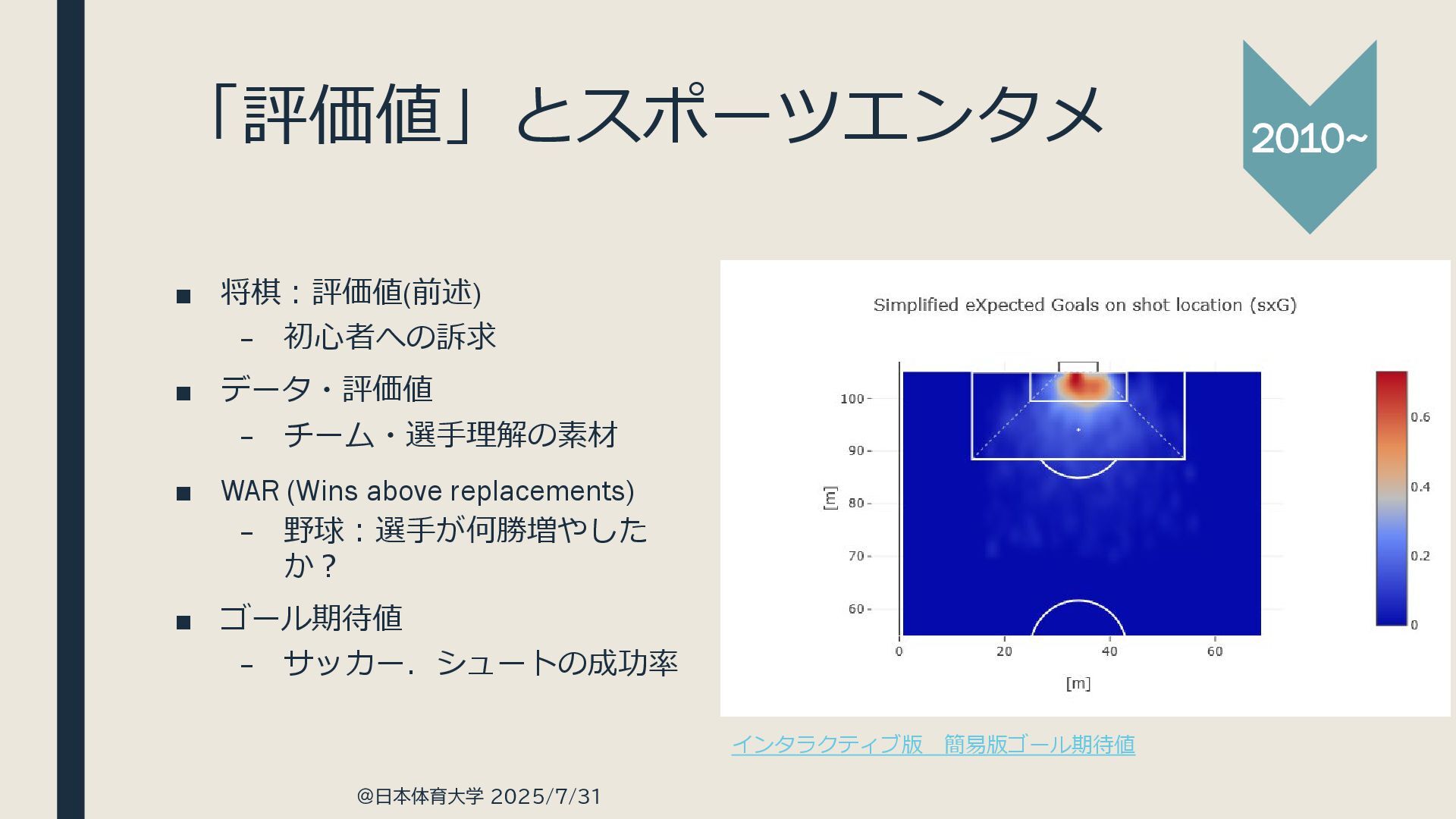 「評価値」とスポーツエンタメ

2010~

■ 将棋：評価値(前述)
– 初心者への訴求

■ データ・評価値
– チーム・選手理解の素材

■ WAR (Wins above replacements)
– 野球：選手が何勝増やしたか？

■ ゴール期待値
– サッカー．シュートの成功率

Simplified eXpected Goals on shot location (sxG)

100
90
80
70
60
[m]
0
20
40
60
[m]
0.6
0.4
0.2
0

インタラクティブ版　簡易版ゴール期待値

@日本体育大学 2025/7/31